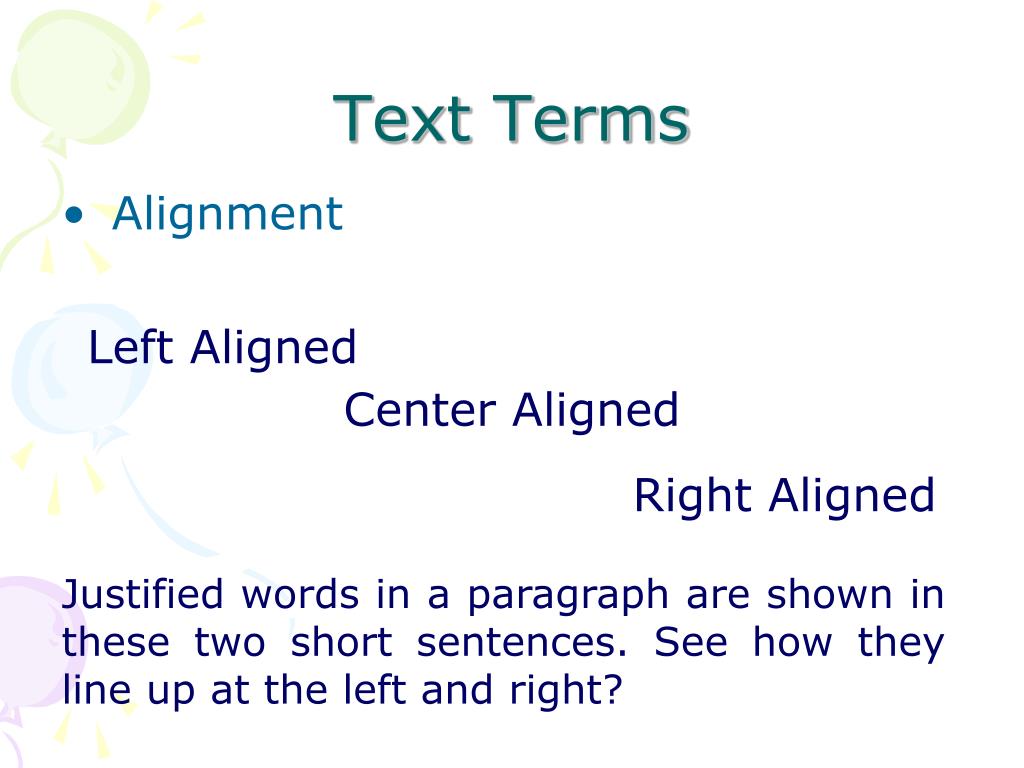 Text Terms

• Alignment

Left Aligned

Center Aligned

Right Aligned

Justified words in a paragraph are shown in these two short sentences. See how they line up at the left and right?